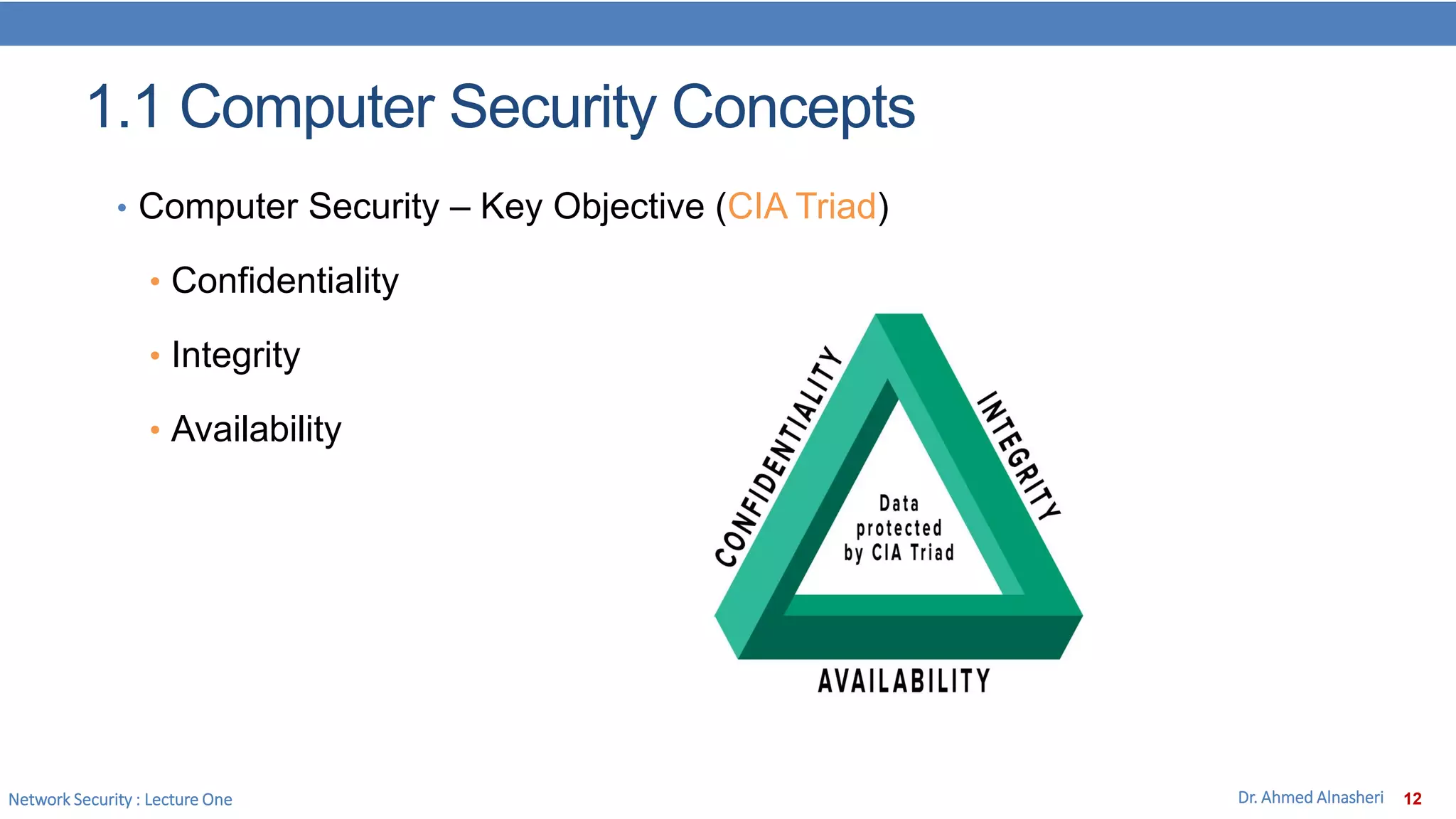 1.1 Computer Security Concepts

• Computer Security – Key Objective (CIA Triad)

• Confidentiality

• Integrity

• Availability

CONFIDENTIALITY

INTEGRITY

Data protected by CIA Triad

AVAILABILITY

Network Security : Lecture One

Dr. Ahmed Alnasheri 12